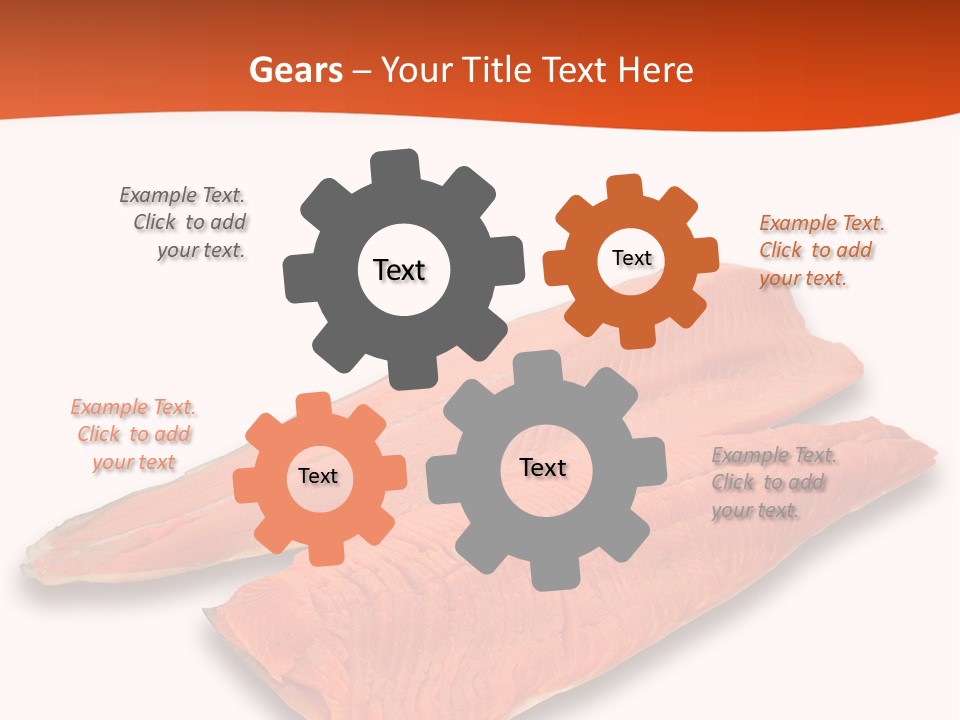 Gears – Your Title Text Here

Example Text. Click to add your text.

Text

Text

Example Text. Click to add your text.

Example Text. Click to add your text

Text

Text

Example Text. Click to add your text.